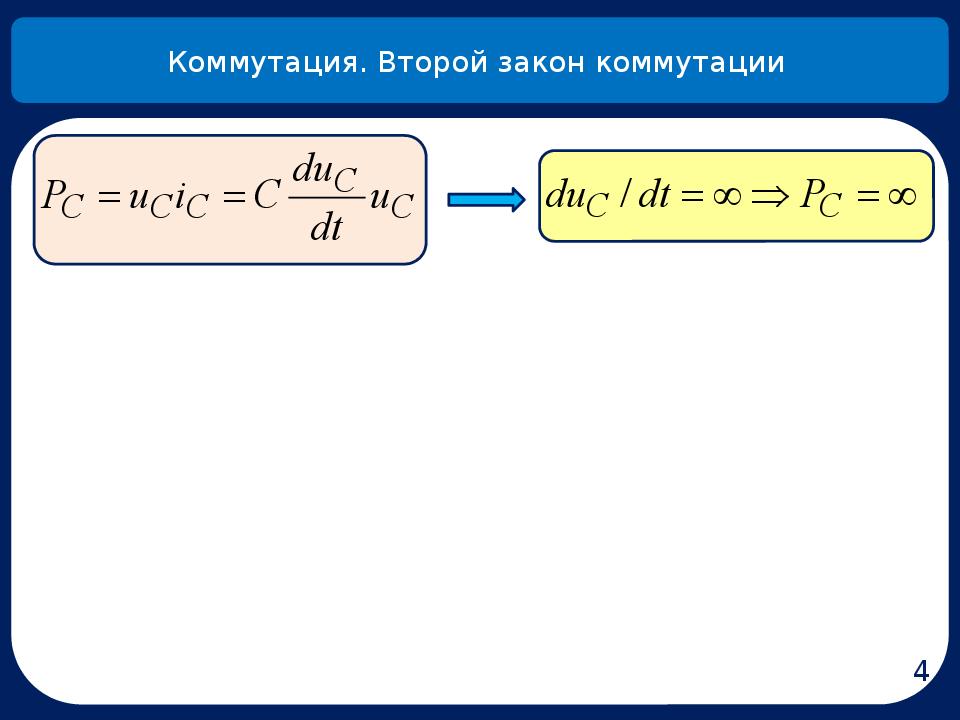 Коммутация. Второй закон коммутации

$P_C = u_C i_C = C\frac{du_C}{dt}u_C$

$du_C / dt = \infty \Rightarrow P_C = \infty$

4